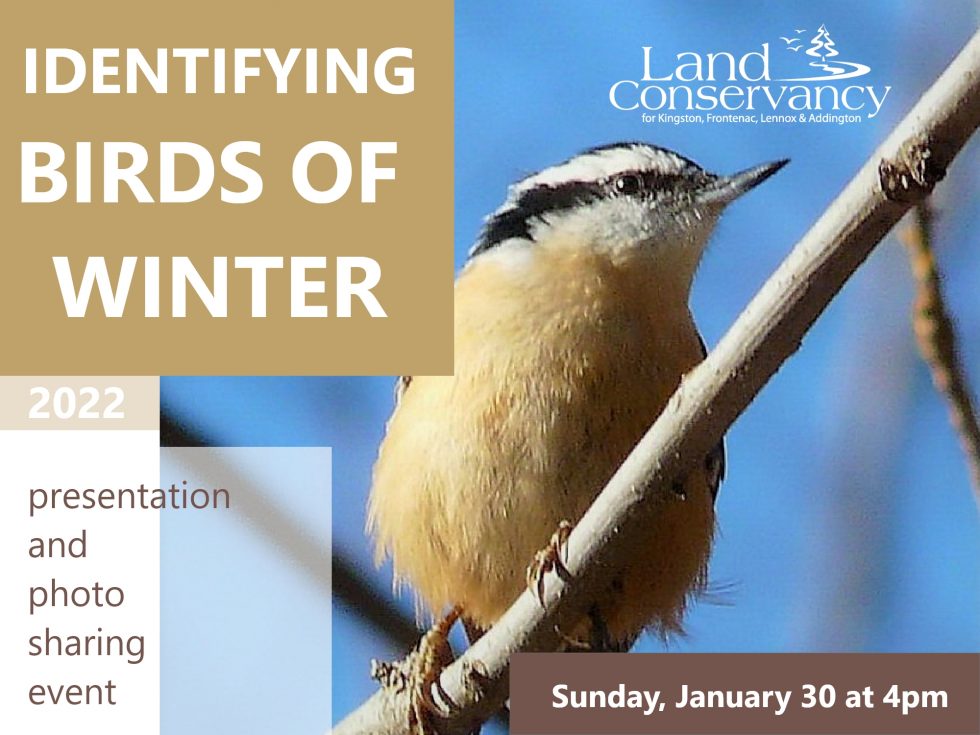 IDENTIFYING BIRDS OF WINTER

Land Conservancy
for Kingston, Frontenac, Lennox & Addington

2022

presentation and photo sharing event

Sunday, January 30 at 4pm